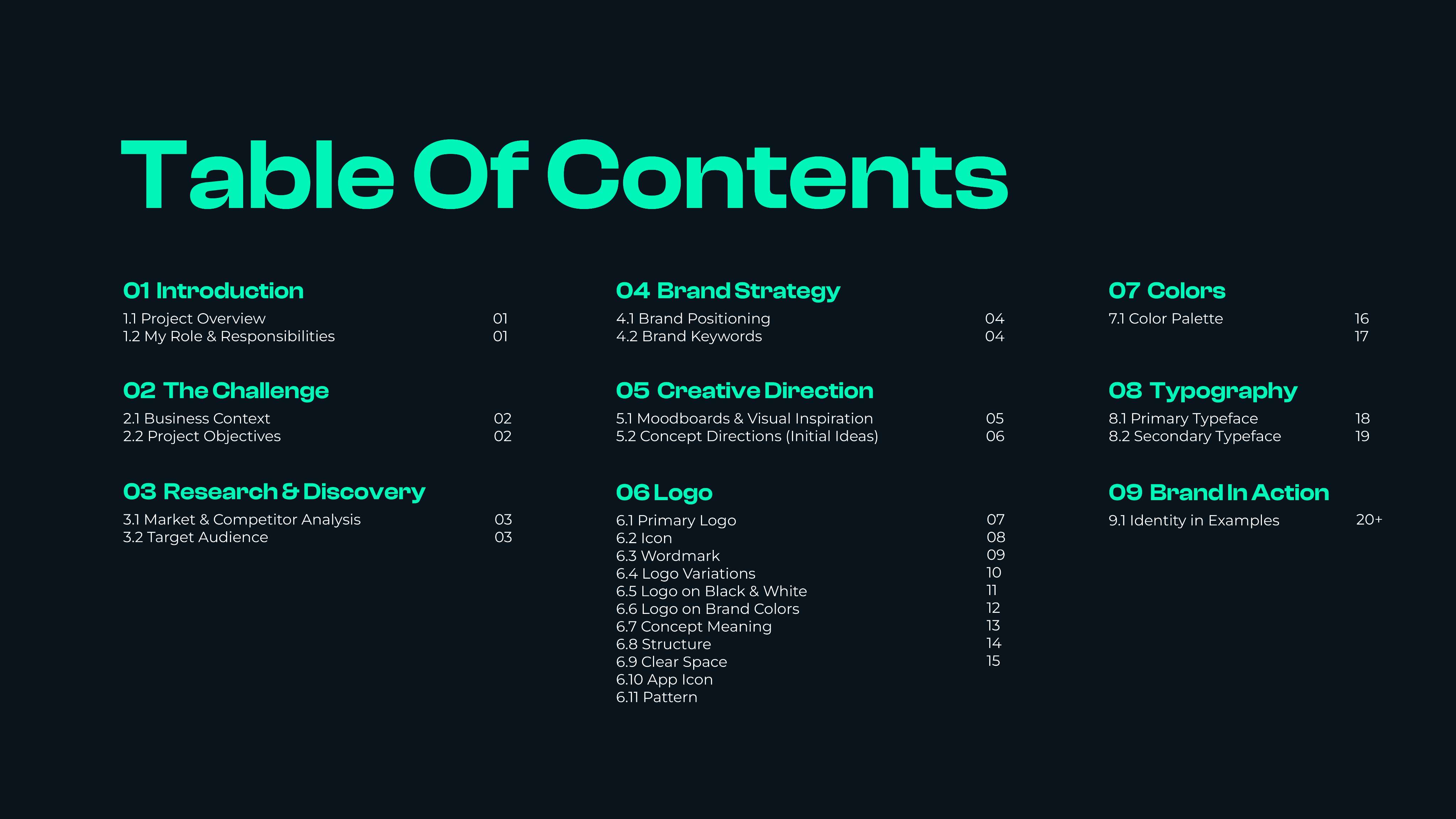 Table Of Contents

01 Introduction
1.1 Project Overview 01
1.2 My Role & Responsibilities 01

02 The Challenge
2.1 Business Context 02
2.2 Project Objectives 02

03 Research & Discovery
3.1 Market & Competitor Analysis 03
3.2 Target Audience 03

04 Brand Strategy
4.1 Brand Positioning 04
4.2 Brand Keywords 04

05 Creative Direction
5.1 Moodboards & Visual Inspiration 05
5.2 Concept Directions (Initial Ideas) 06

06 Logo
6.1 Primary Logo 07
6.2 Icon 08
6.3 Wordmark 09
6.4 Logo Variations 10
6.5 Logo on Black & White 11
6.6 Logo on Brand Colors 12
6.7 Concept Meaning 13
6.8 Structure 14
6.9 Clear Space 15
6.10 App Icon
6.11 Pattern

07 Colors
7.1 Color Palette 16
17

08 Typography
8.1 Primary Typeface 18
8.2 Secondary Typeface 19

09 Brand In Action
9.1 Identity in Examples 20+